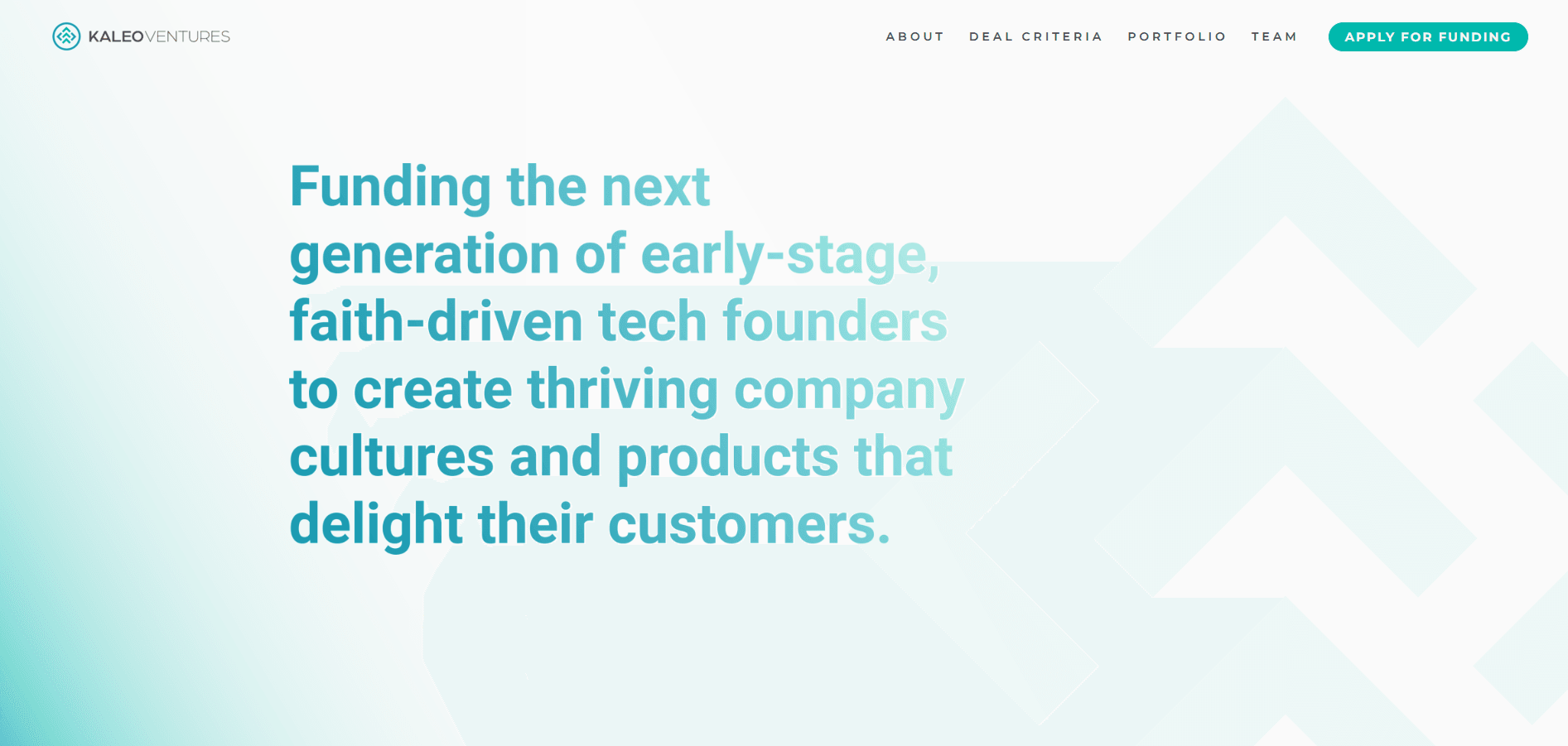 KALEOVENTURES

ABOUT DEAL CRITERIA PORTFOLIO TEAM APPLY FOR FUNDING

Funding the next generation of early-stage, faith-driven tech founders to create thriving company cultures and products that delight their customers.